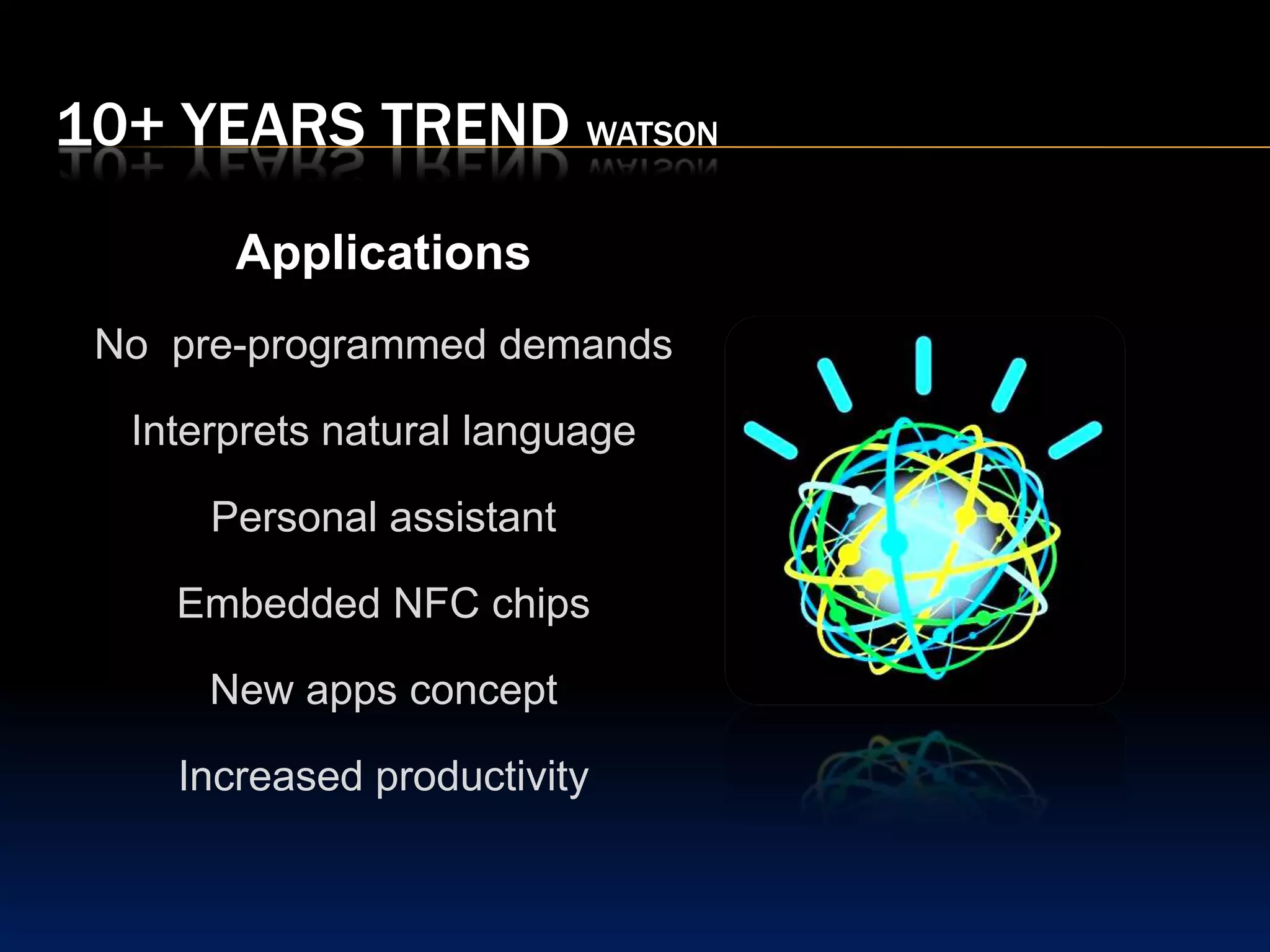 10+ YEARS TREND WATSON

Applications

No pre-programmed demands

Interprets natural language

Personal assistant

Embedded NFC chips

New apps concept

Increased productivity